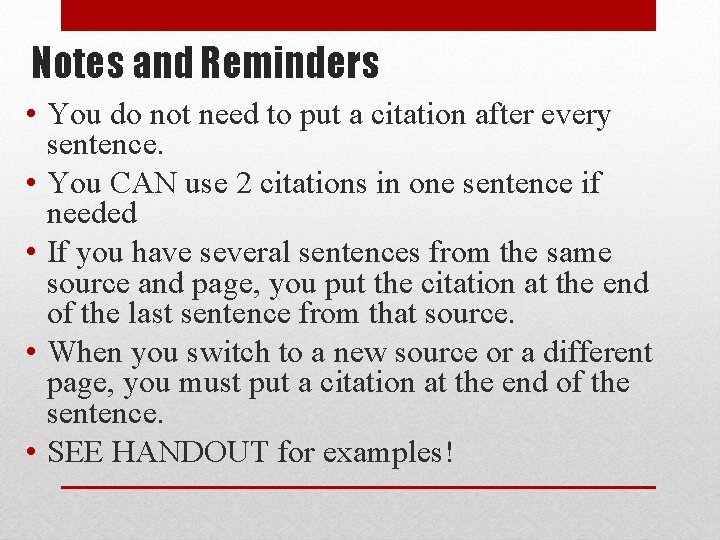 Notes and Reminders

• You do not need to put a citation after every sentence.
• You CAN use 2 citations in one sentence if needed
• If you have several sentences from the same source and page, you put the citation at the end of the last sentence from that source.
• When you switch to a new source or a different page, you must put a citation at the end of the sentence.
• SEE HANDOUT for examples!